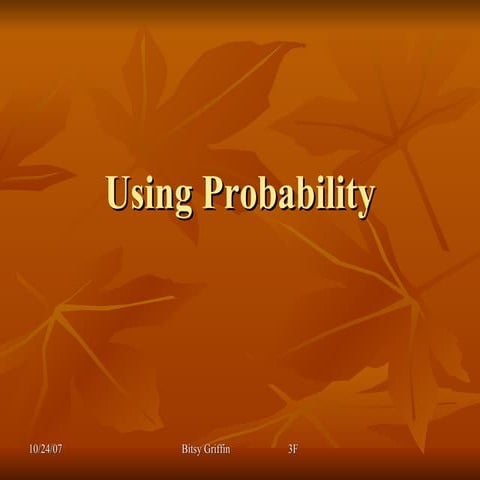 Using Probability

10/24/07 Bitsy Griffin 3F